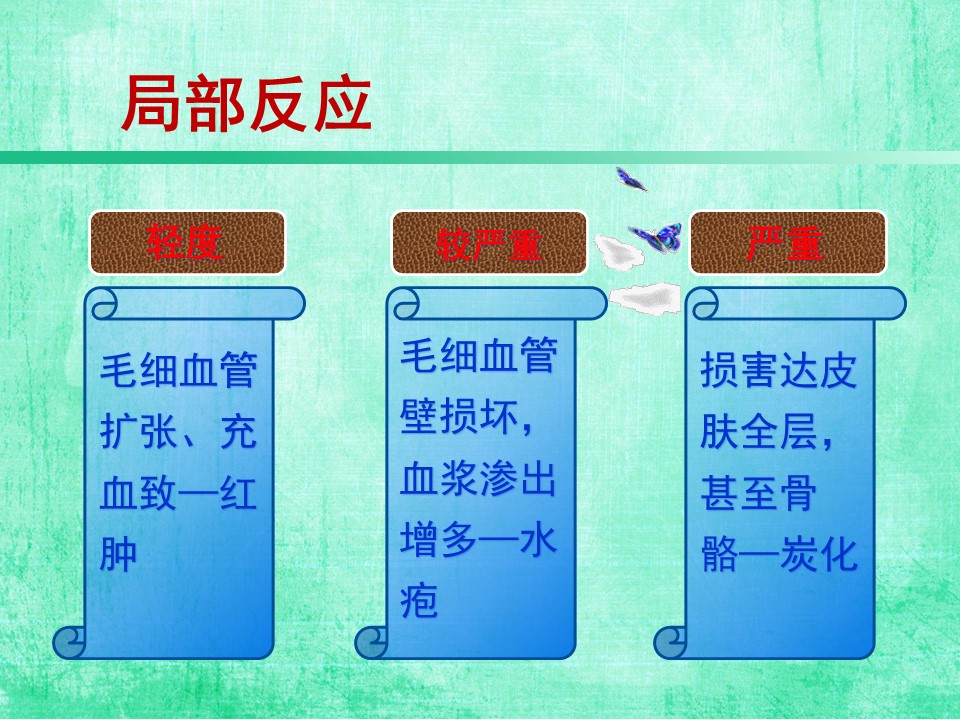 局部反应

轻度

毛细血管扩张、充血致—红肿

较严重

毛细血管壁损坏，血浆渗出增多—水疱

严重

损害达皮肤全层，甚至骨骼—炭化